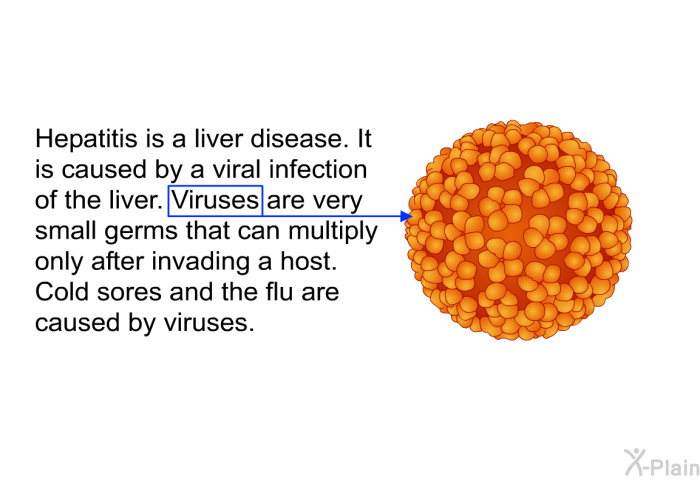 Hepatitis is a liver disease. It is caused by a viral infection of the liver. Viruses are very small germs that can multiply only after invading a host. Cold sores and the flu are caused by viruses.

X-Plain